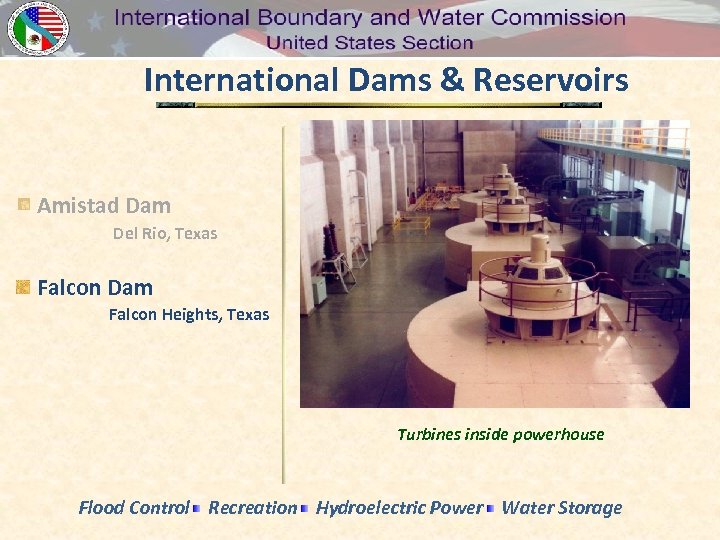 International Boundary and Water Commission
United States Section

International Dams & Reservoirs

Amistad Dam
Del Rio, Texas

Falcon Dam
Falcon Heights, Texas

Turbines inside powerhouse

Flood Control ▪ Recreation ▪ Hydroelectric Power ▪ Water Storage